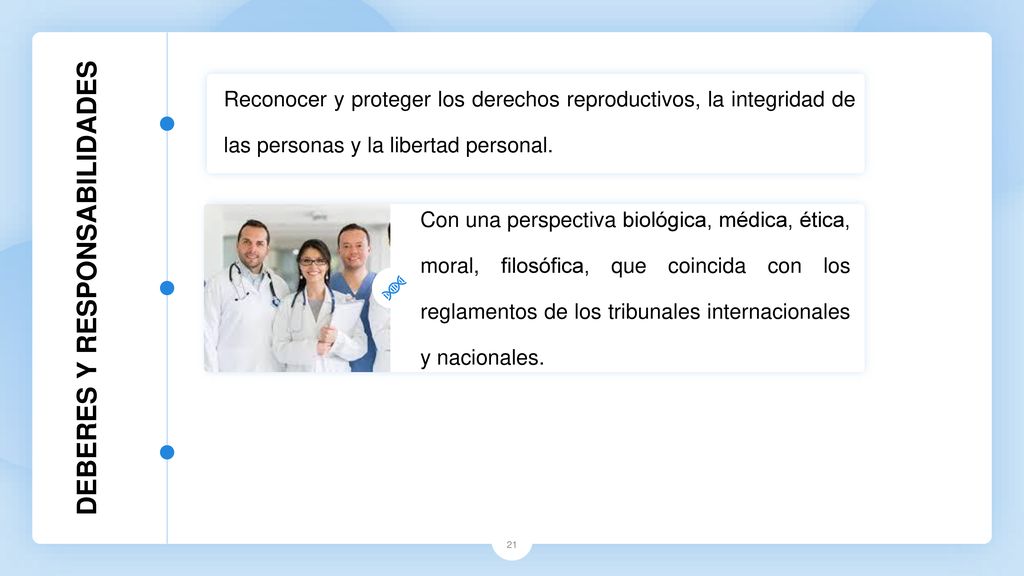 DEBERES Y RESPONSABILIDADES

Reconocer y proteger los derechos reproductivos, la integridad de las personas y la libertad personal.

Con una perspectiva biológica, médica, ética, moral, filosófica, que coincida con los reglamentos de los tribunales internacionales y nacionales.

21